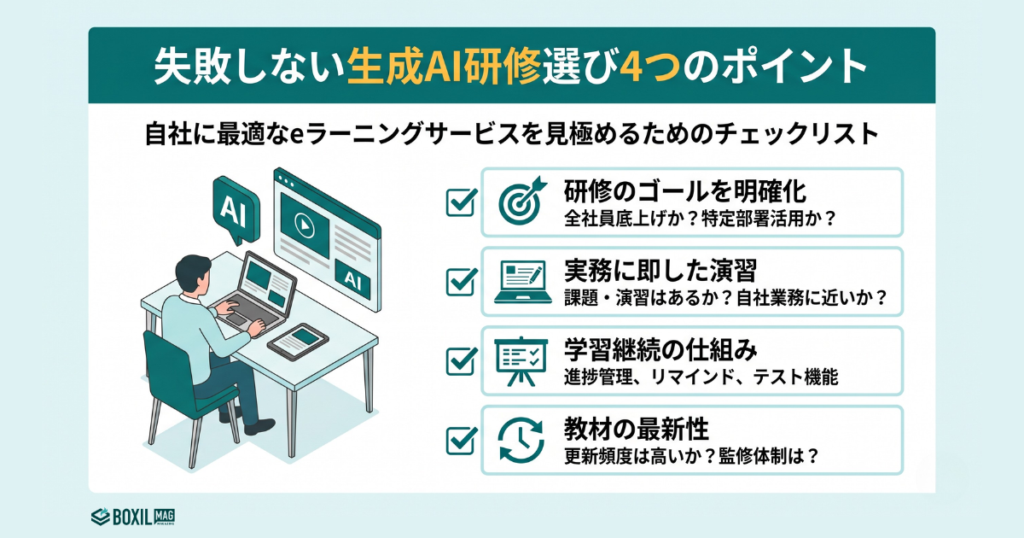 失敗しない生成AI研修選び4つのポイント

自社に最適なeラーニングサービスを見極めるためのチェックリスト

AI

AI

研修のゴールを明確化
全社員底上げか？特定部署活用か？

実務に即した演習
課題・演習はあるか？自社業務に近いか？

学習継続の仕組み
進捗管理、リマインド、テスト機能

教材の最新性
更新頻度は高いか？監修体制は？

BOXIL MAG